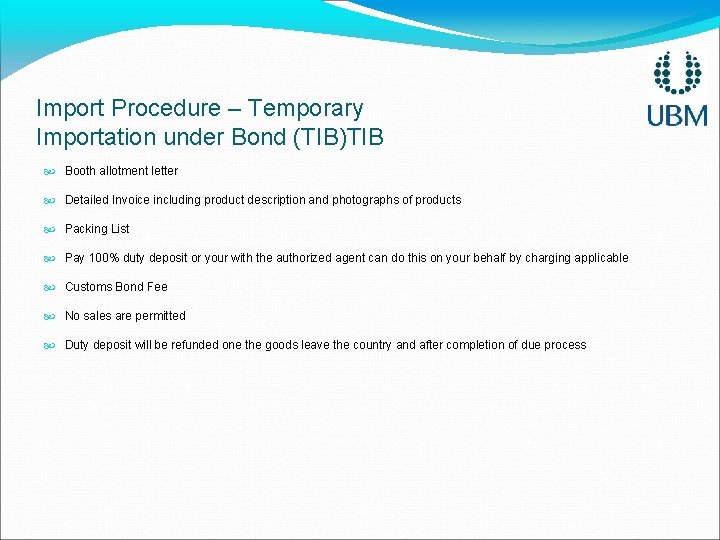 UBM

Import Procedure – Temporary Importation under Bond (TIB)TIB

Booth allotment letter

Detailed Invoice including product description and photographs of products

Packing List

Pay 100% duty deposit or your with the authorized agent can do this on your behalf by charging applicable

Customs Bond Fee

No sales are permitted

Duty deposit will be refunded one the goods leave the country and after completion of due process